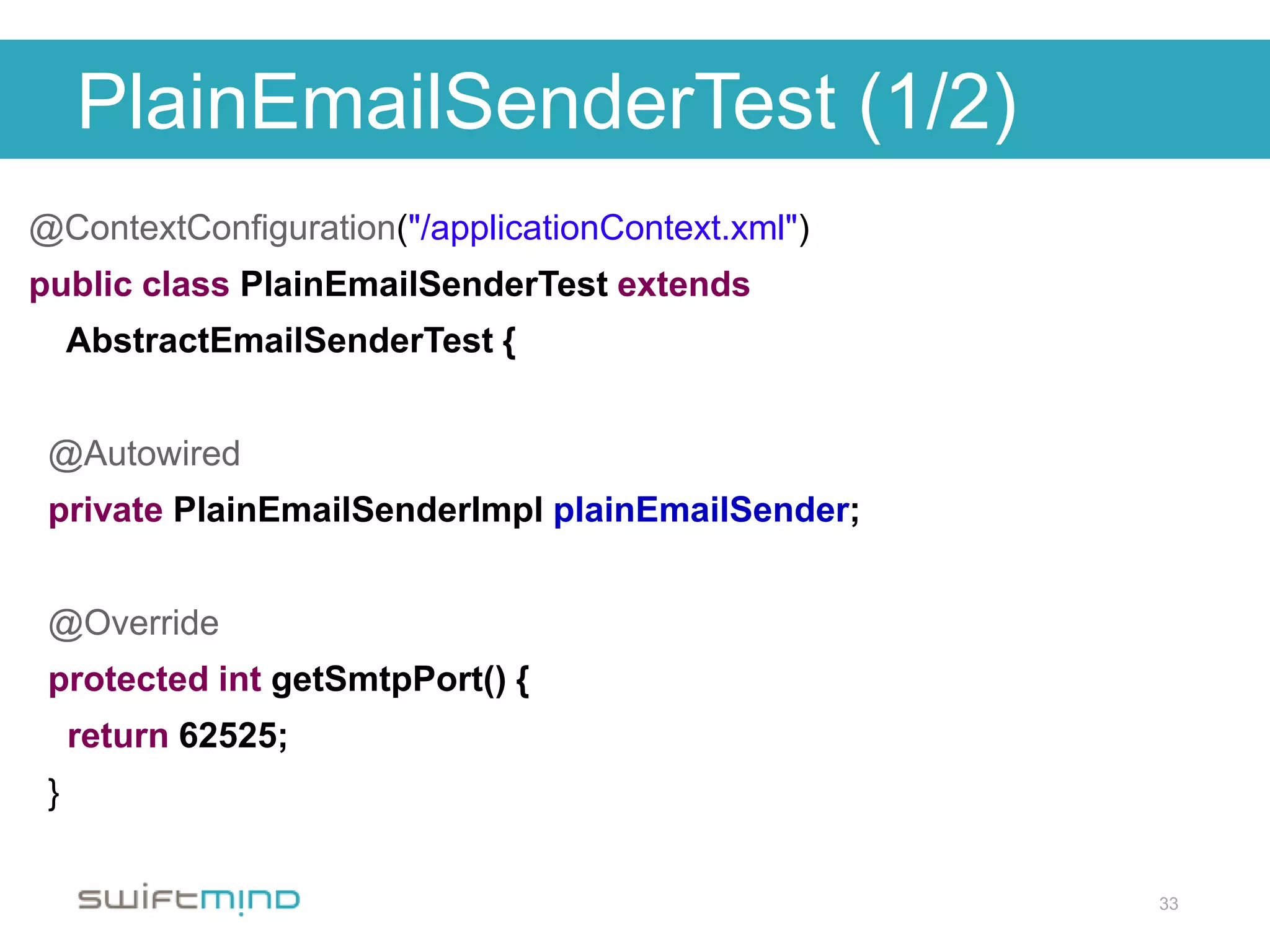 PlainEmailSenderTest (1/2)

@ContextConfiguration("/applicationContext.xml")
public class PlainEmailSenderTest extends
AbstractEmailSenderTest {

@Autowired
private PlainEmailSenderImpl plainEmailSender;

@Override
protected int getSmtpPort() {
return 62525;
}

swiftmind

33